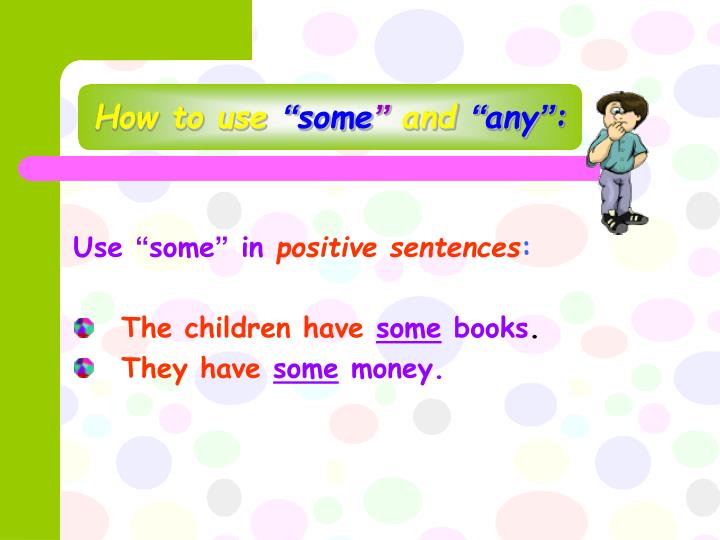 How to use "some" and "any":

Use "some" in positive sentences:

• The children have some books.
• They have some money.